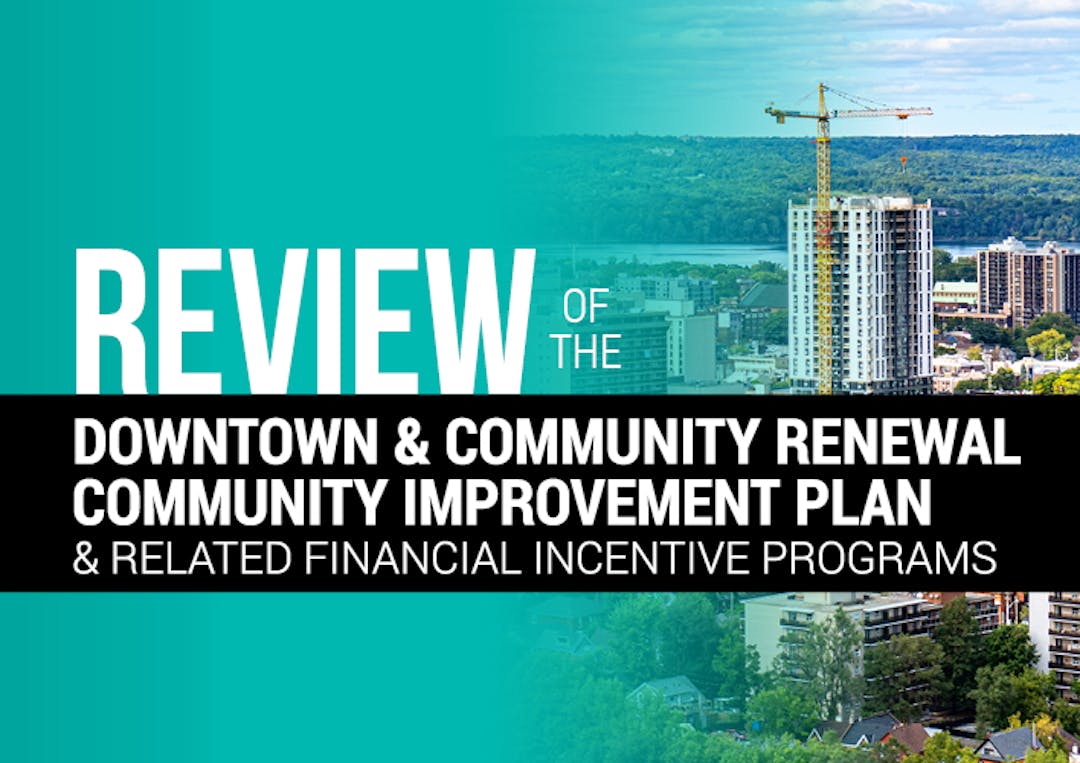 REVIEW OF THE

DOWNTOWN & COMMUNITY RENEWAL COMMUNITY IMPROVEMENT PLAN & RELATED FINANCIAL INCENTIVE PROGRAMS